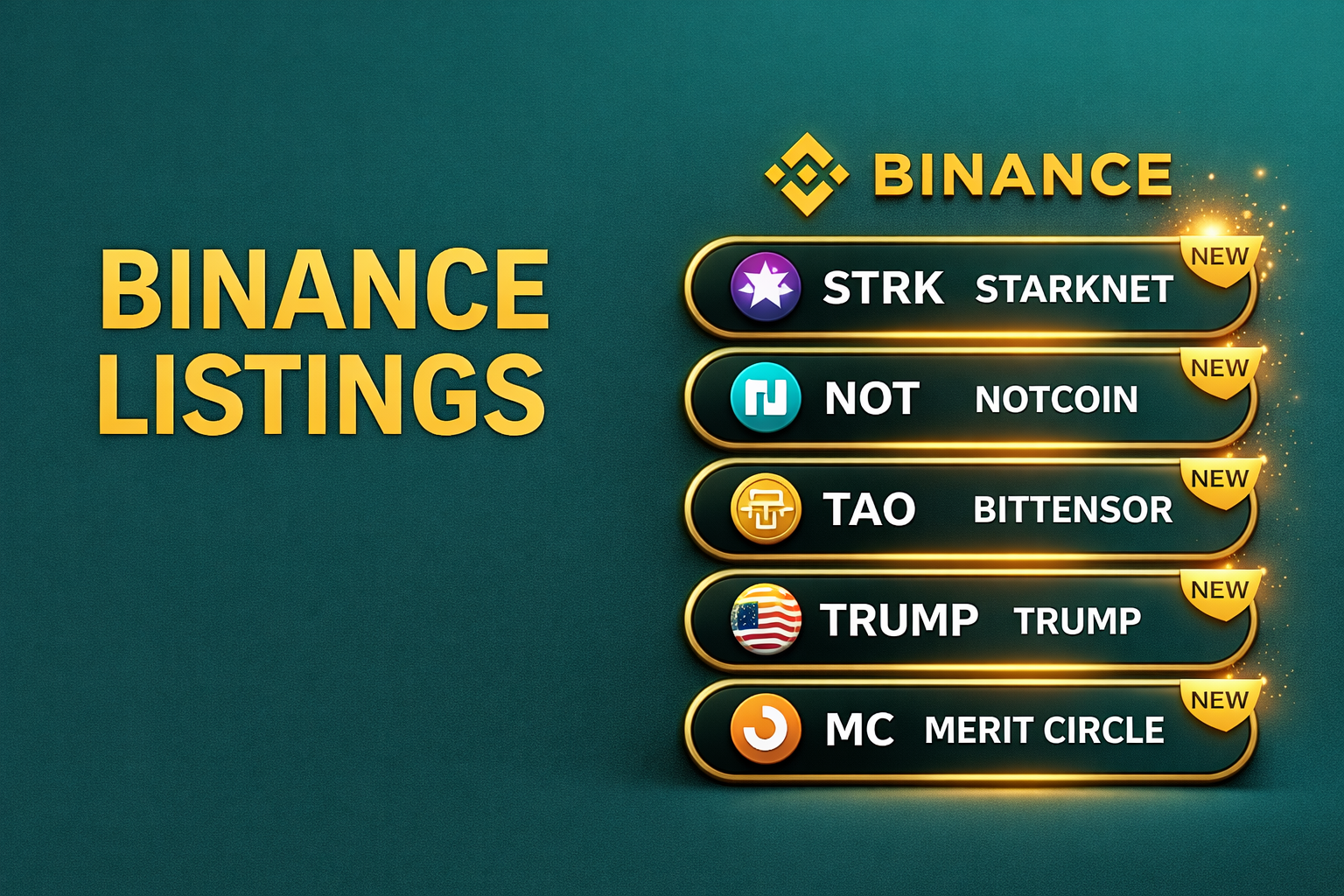 BINANCE LISTINGS

BINANCE

STRK STARKNET NEW

NOT NOTCOIN NEW

TAO BITTENSOR NEW

TRUMP TRUMP NEW

MC MERIT CIRCLE NEW